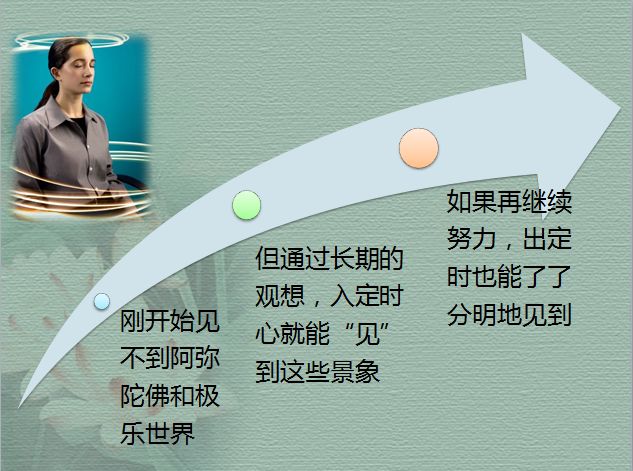 刚开始见不到阿弥陀佛和极乐世界

但通过长期的观想，入定时心就能“见”到这些景象

如果再继续努力，出定时也能了了分明地见到